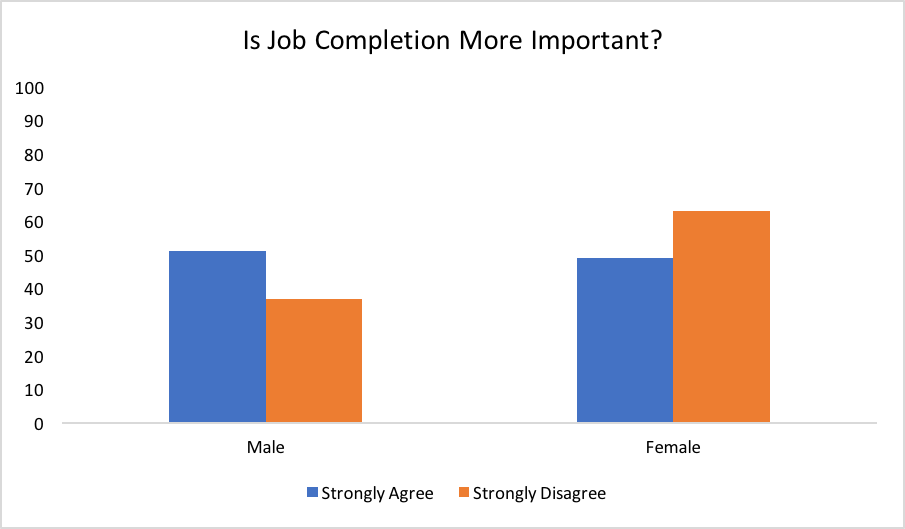 Is Job Completion More Important?

100
90
80
70
60
50
40
30
20
10
0

Male
Female

Strongly Agree
Strongly Disagree